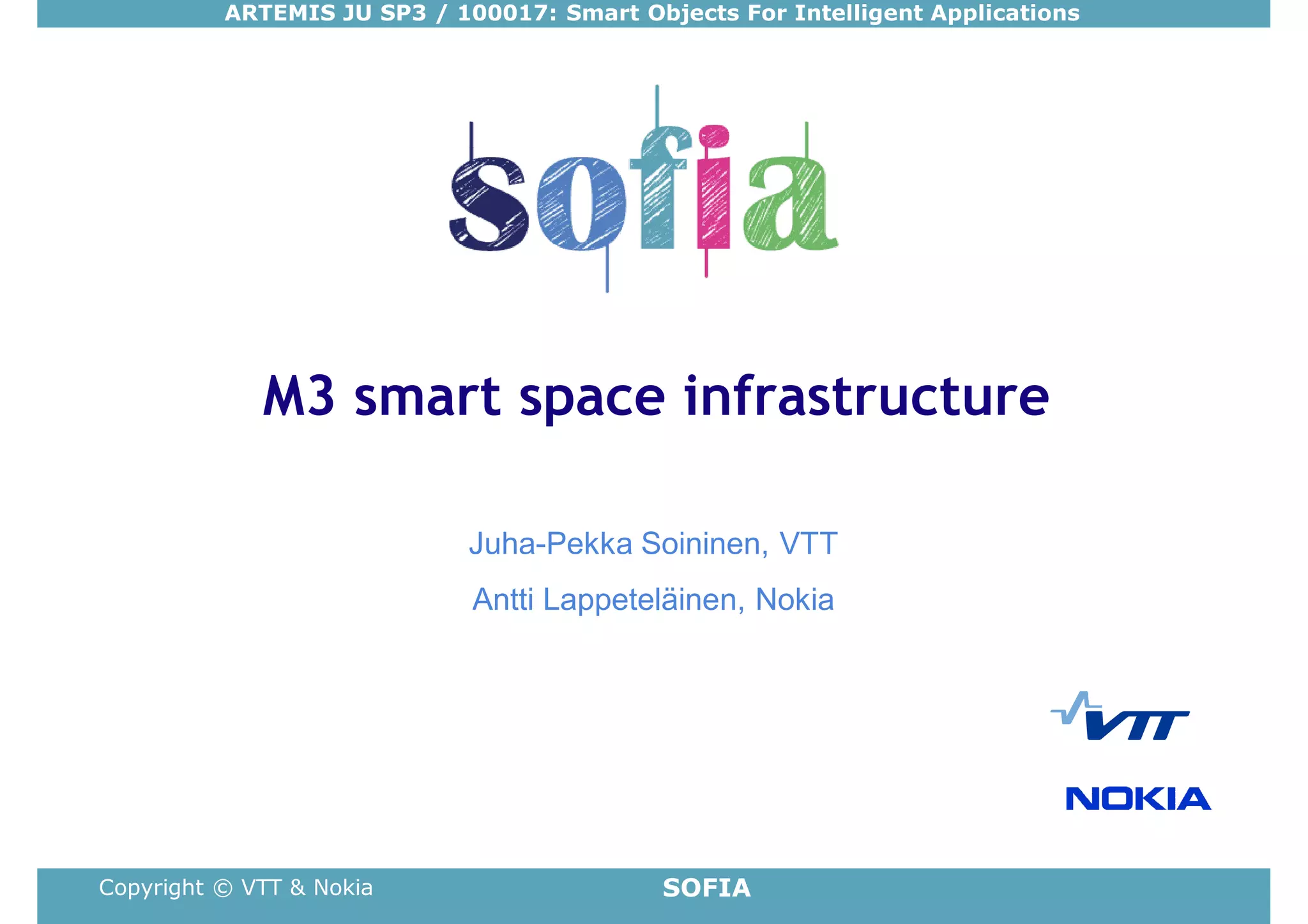 ARTEMIS JU SP3 / 100017: Smart Objects For Intelligent Applications

sofia

M3 smart space infrastructure

Juha-Pekka Soininen, VTT

Antti Lappeteläinen, Nokia

VTT

NOKIA

Copyright © VTT & Nokia

SOFIA